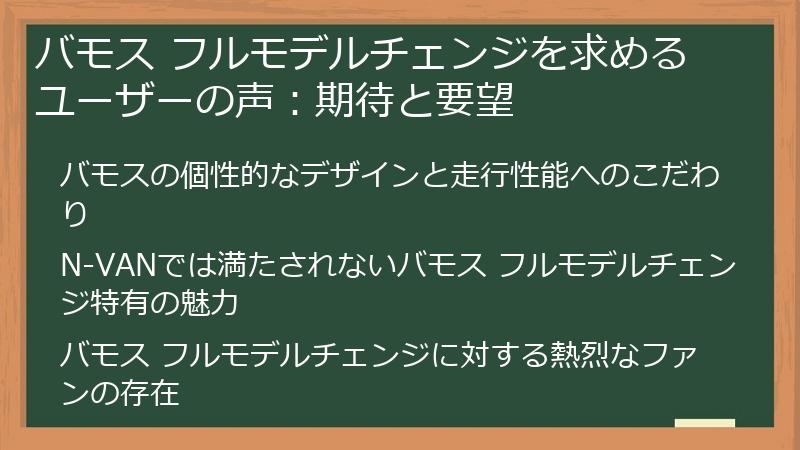 バモス フルモデルチェンジを求めるユーザーの声：期待と要望

バモスの個性的なデザインと走行性能へのこだわり

N-VANでは満たされないバモス フルモデルチェンジ特有の魅力

バモス フルモデルチェンジに対する熱烈なファンの存在